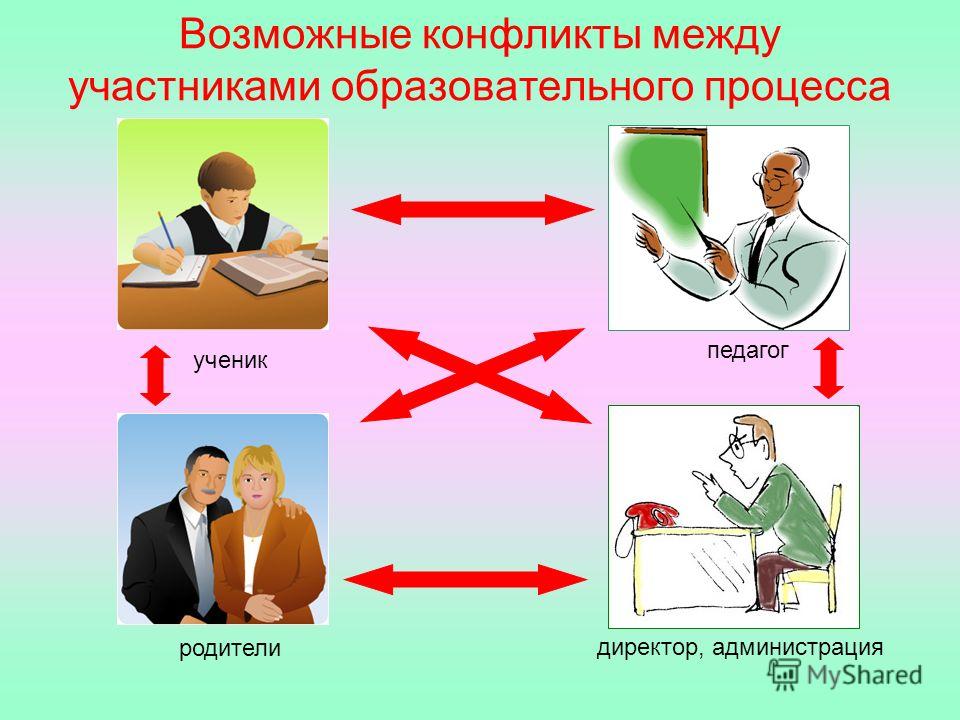 Возможные конфликты между участниками образовательного процесса

ученик

педагог

родители

директор, администрация

MyShared